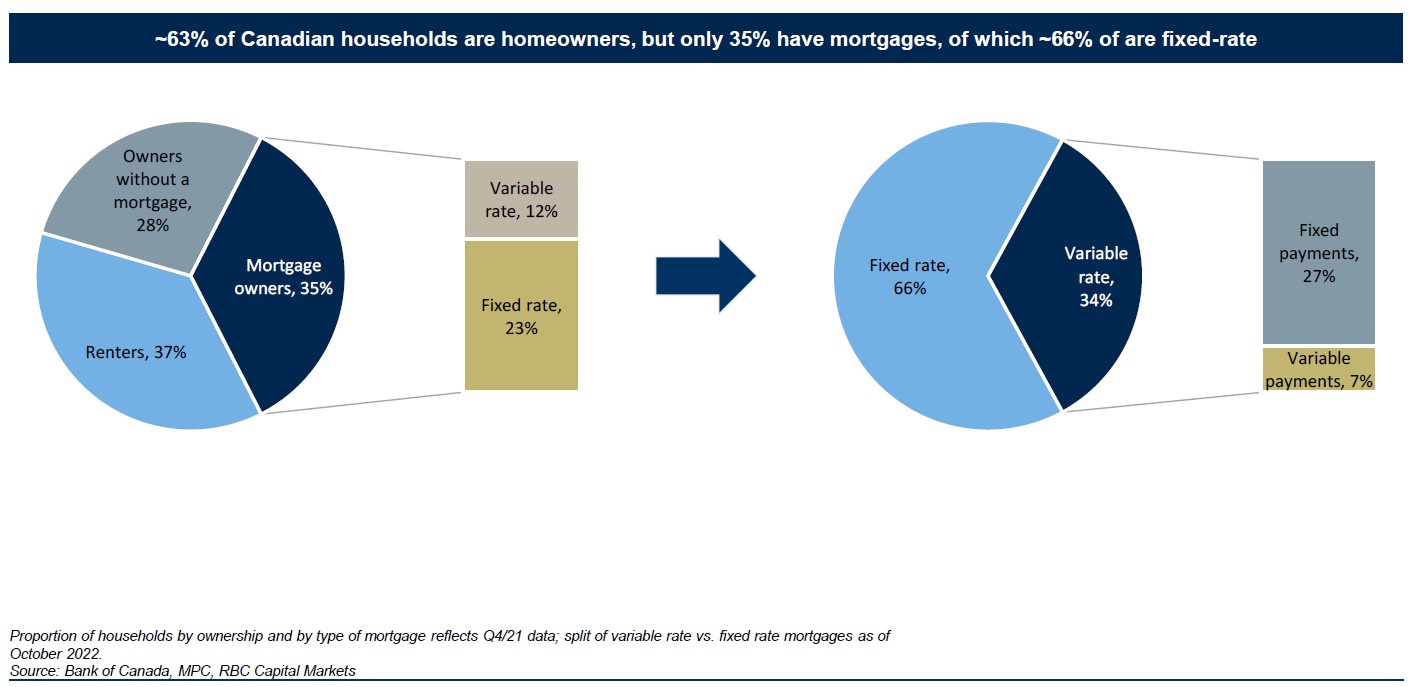 ~63% of Canadian households are homeowners, but only 35% have mortgages, of which ~66% of are fixed-rate

Owners without a mortgage, 28%

Mortgage owners, 35%

Renters, 37%

Variable rate, 12%

Fixed rate, 23%

Fixed rate, 66%

Variable rate, 34%

Fixed payments, 27%

Variable payments, 7%

Proportion of households by ownership and by type of mortgage reflects Q4/21 data; split of variable rate vs. fixed rate mortgages as of October 2022.
Source: Bank of Canada, MPC, RBC Capital Markets